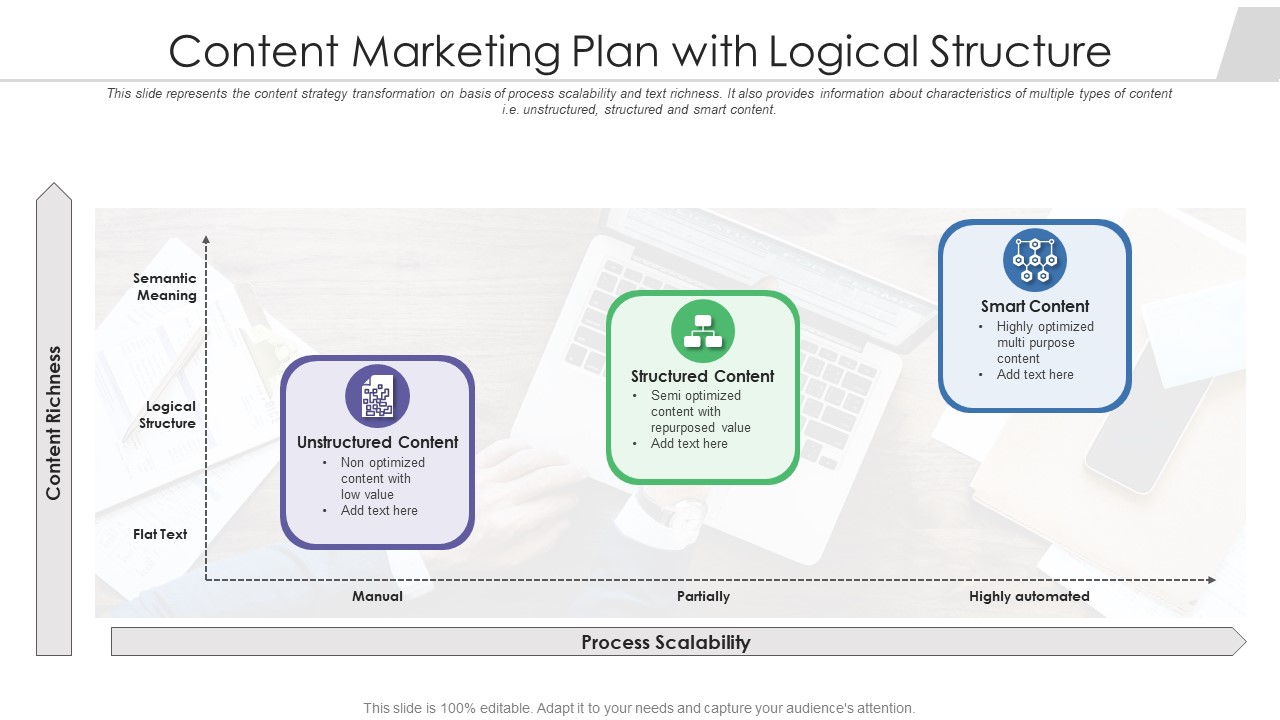 Content Marketing Plan with Logical Structure

This slide represents the content strategy transformation on basis of process scalability and text richness. It also provides information about characteristics of multiple types of content i.e. unstructured, structured and smart content.

Content Richness

Semantic Meaning

Logical Structure

Flat Text

Unstructured Content
• Non optimized content with low value
• Add text here

Structured Content
• Semi optimized content with repurposed value
• Add text here

Smart Content
• Highly optimized multi purpose content
• Add text here

Manual

Partially

Highly automated

Process Scalability

This slide is 100% editable. Adapt it to your needs and capture your audience's attention.